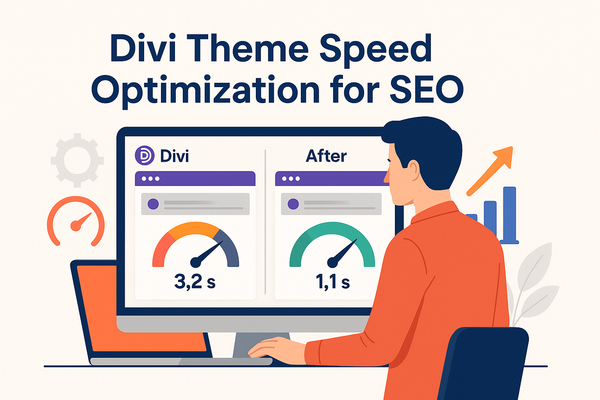 Divi Theme Speed Optimization for SEO

D Divi

3,2 s

After

1,1 s